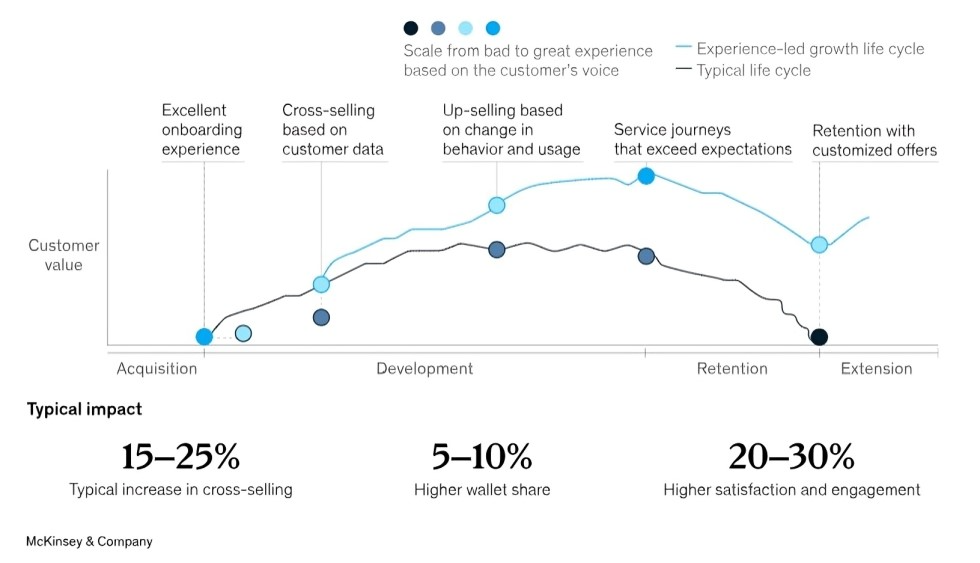 Scale from bad to great experience based on the customer's voice

Experience-led growth life cycle
Typical life cycle

Excellent onboarding experience

Cross-selling based on customer data

Up-selling based on change in behavior and usage

Service journeys that exceed expectations

Retention with customized offers

Customer value

Acquisition

Development

Retention

Extension

Typical impact

15–25%
Typical increase in cross-selling

5–10%
Higher wallet share

20–30%
Higher satisfaction and engagement

McKinsey & Company